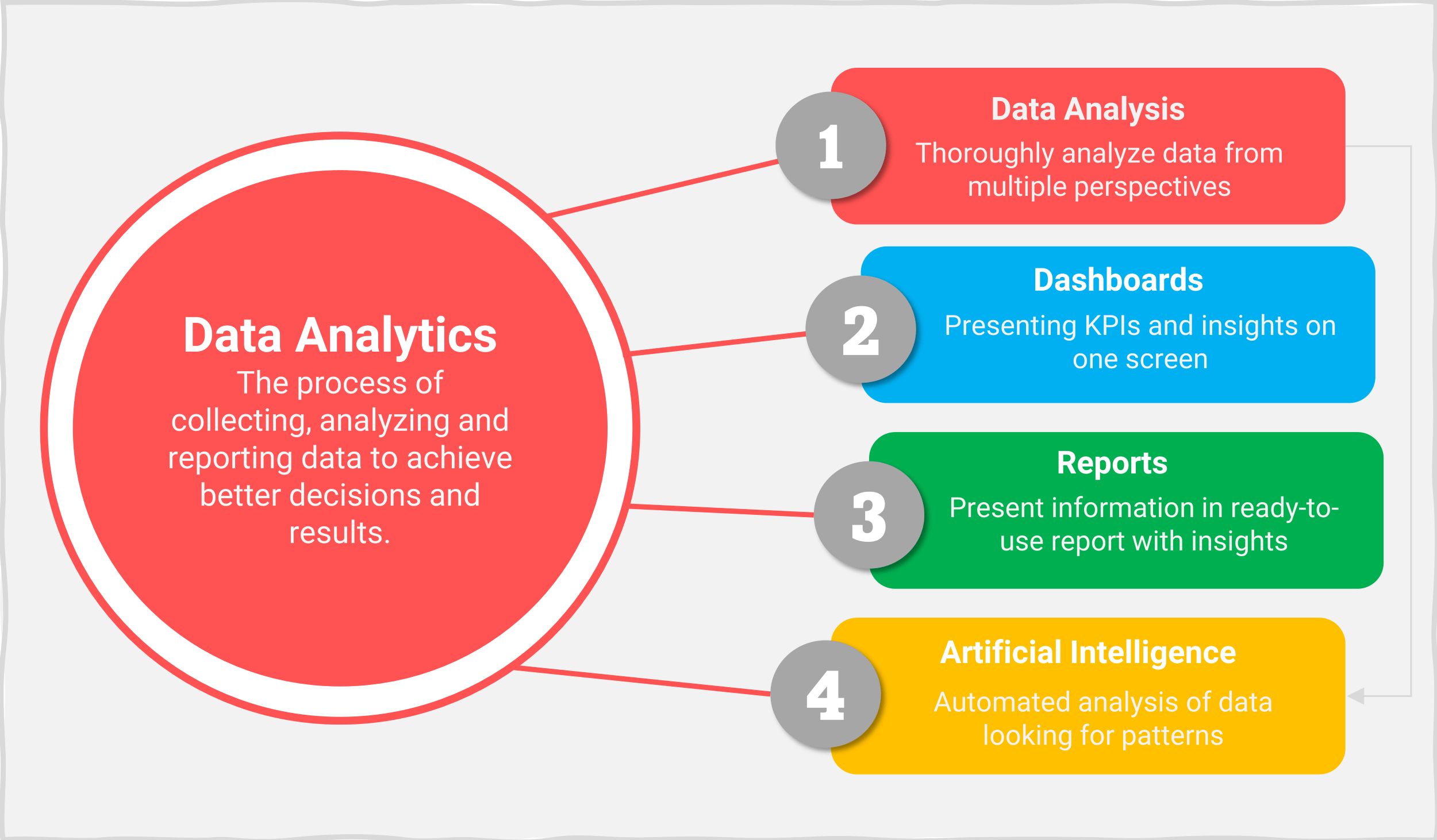 Data Analytics
The process of collecting, analyzing and reporting data to achieve better decisions and results.

1
Data Analysis
Thoroughly analyze data from multiple perspectives

2
Dashboards
Presenting KPIs and insights on one screen

3
Reports
Present information in ready-to-use report with insights

4
Artificial Intelligence
Automated analysis of data looking for patterns